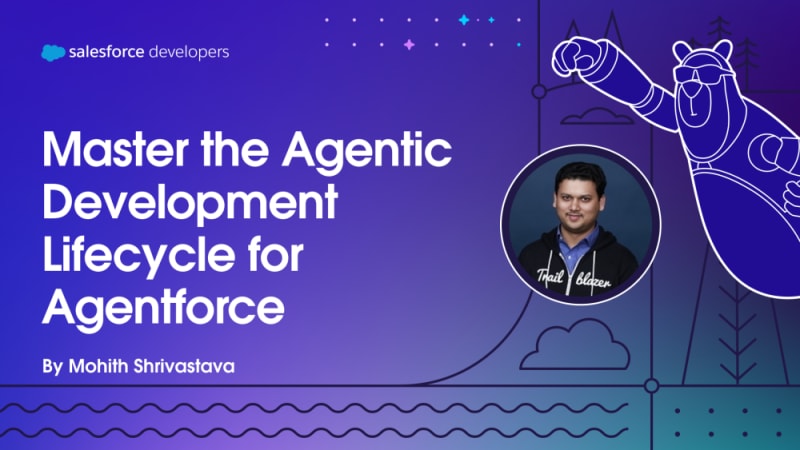 salesforce developers

Master the Agentic Development Lifecycle for Agentforce

By Mohith Shrivastava

Trail blazer